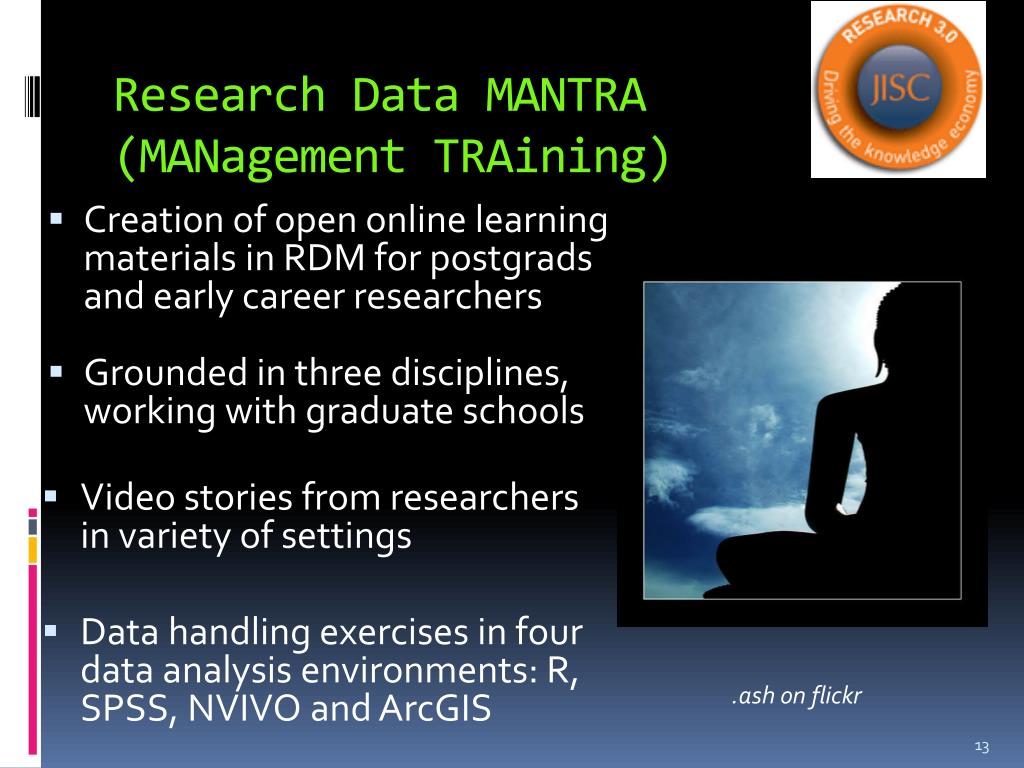 Research Data MANTRA (MANagement TRAining)

RESEARCH 3.0
JISC
Driving the knowledge economy

▪ Creation of open online learning materials in RDM for postgrads and early career researchers

▪ Grounded in three disciplines, working with graduate schools

▪ Video stories from researchers in variety of settings

▪ Data handling exercises in four data analysis environments: R, SPSS, NVIVO and ArcGIS

.ash on flickr

13